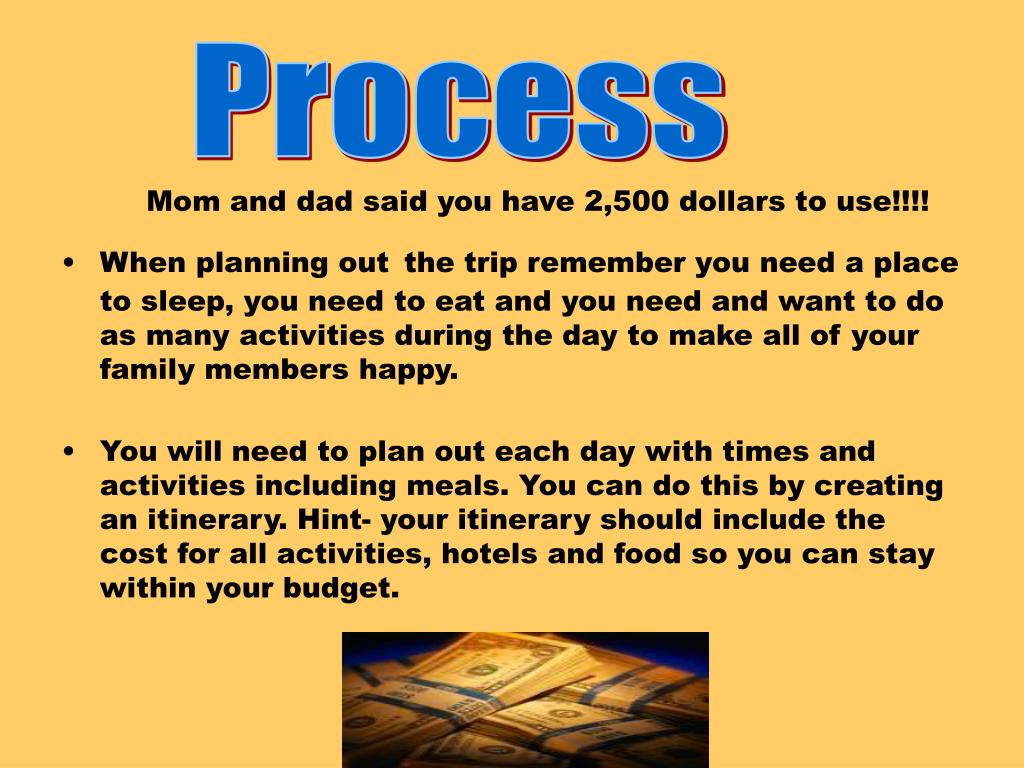 Process

Mom and dad said you have 2,500 dollars to use!!!!

• When planning out the trip remember you need a place to sleep, you need to eat and you need and want to do as many activities during the day to make all of your family members happy.

• You will need to plan out each day with times and activities including meals. You can do this by creating an itinerary. Hint- your itinerary should include the cost for all activities, hotels and food so you can stay within your budget.